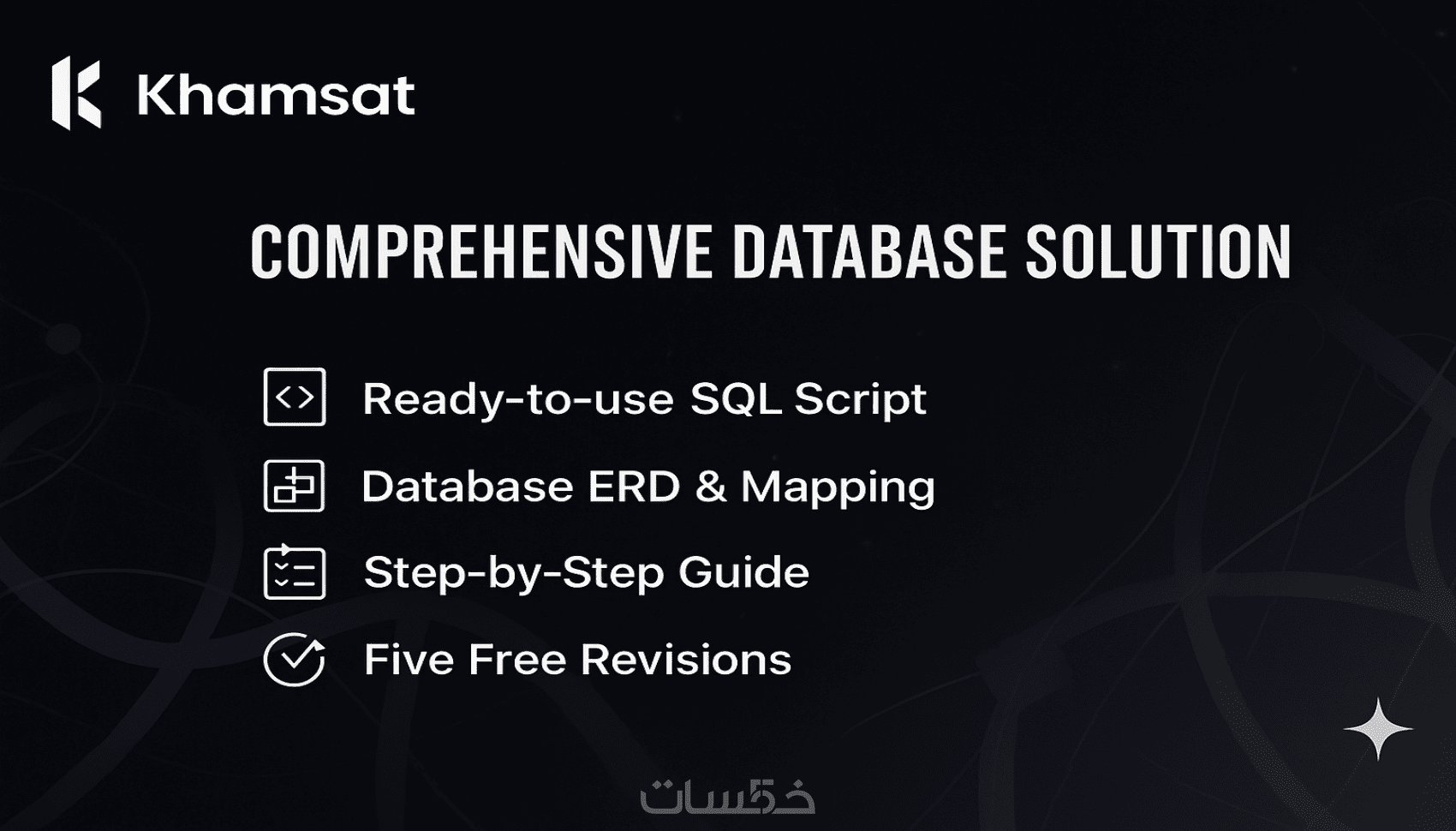 Khamsat

COMPREHENSIVE DATABASE SOLUTION

Ready-to-use SQL Script

Database ERD & Mapping

Step-by-Step Guide

Five Free Revisions

خمسات